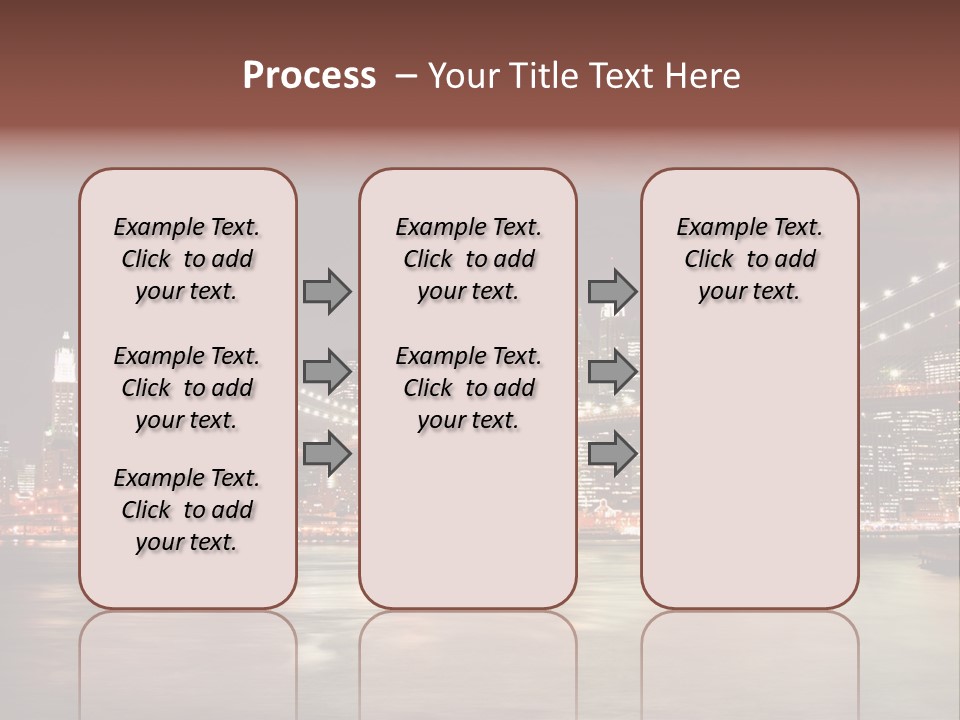 Process – Your Title Text Here

Example Text. Click to add your text.

Example Text. Click to add your text.

Example Text. Click to add your text.

Example Text. Click to add your text.

Example Text. Click to add your text.

Example Text. Click to add your text.